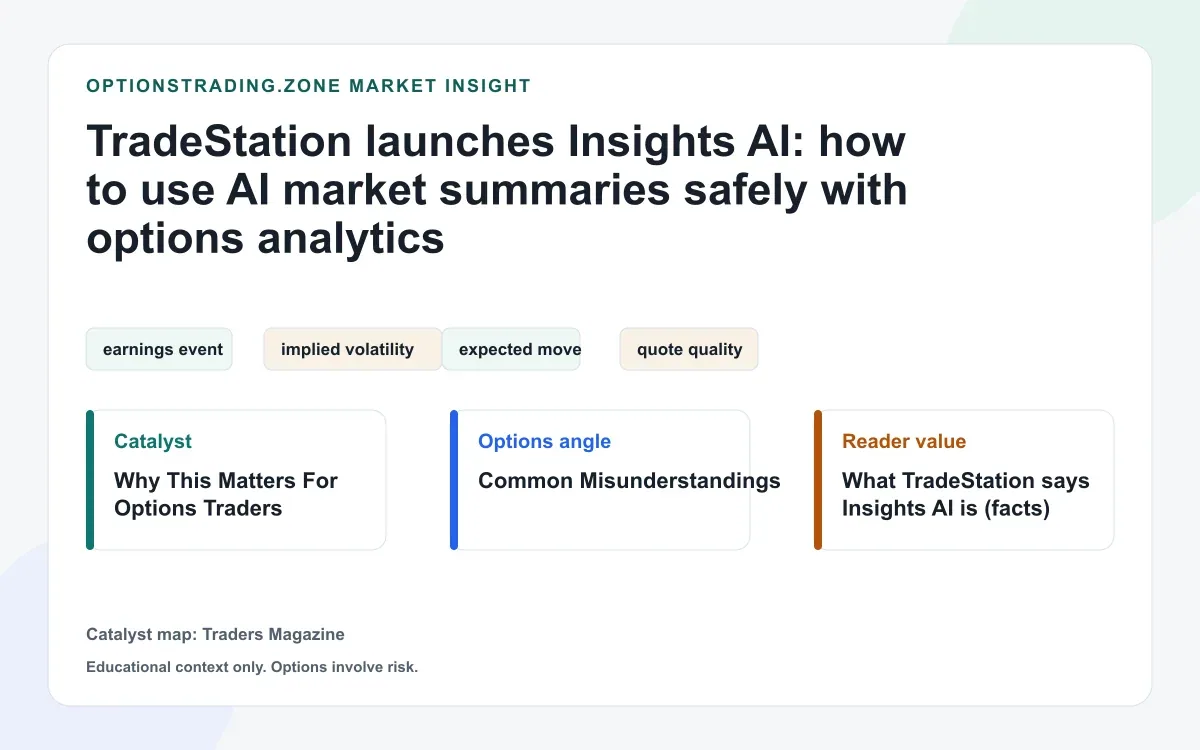 OPTIONSTRADING.ZONE MARKET INSIGHT

TradeStation launches Insights AI: how to use AI market summaries safely with options analytics

earnings event

implied volatility

expected move

quote quality

Catalyst

Why This Matters For Options Traders

Options angle

Common Misunderstandings

Reader value

What TradeStation says Insights AI is (facts)

Catalyst map: Traders Magazine

Educational context only. Options involve risk.